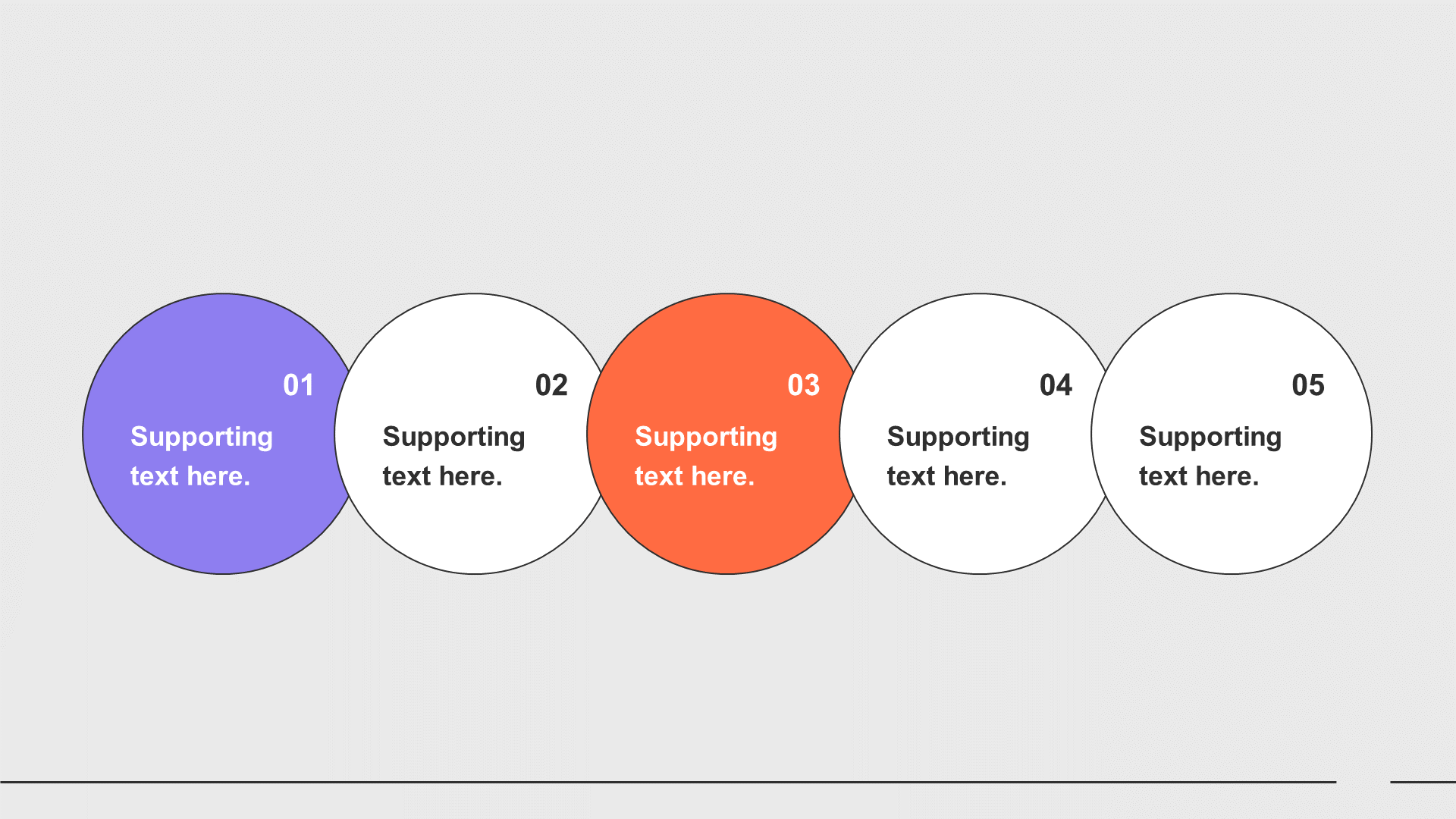 01
Supporting text here.

02
Supporting text here.

03
Supporting text here.

04
Supporting text here.

05
Supporting text here.